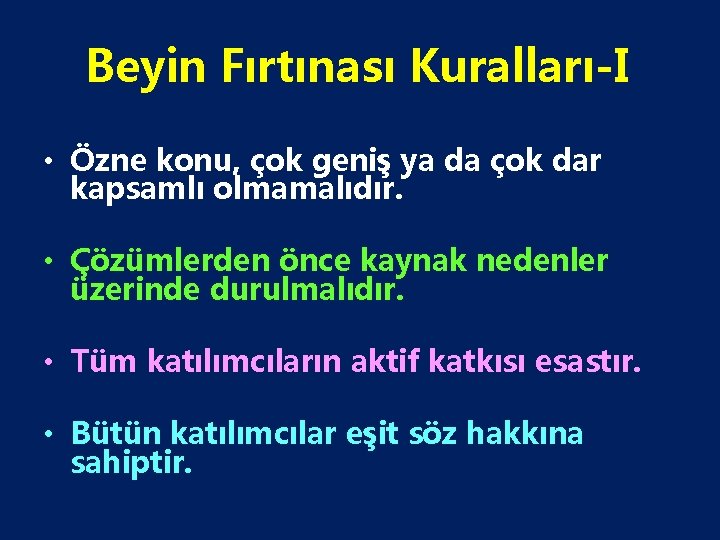 Beyin Fırtınası Kuralları-I

• Özne konu, çok geniş ya da çok dar kapsamlı olmamalıdır.

• Çözümlerden önce kaynak nedenler üzerinde durulmalıdır.

• Tüm katılımcıların aktif katkısı esastır.

• Bütün katılımcılar eşit söz hakkına sahiptir.